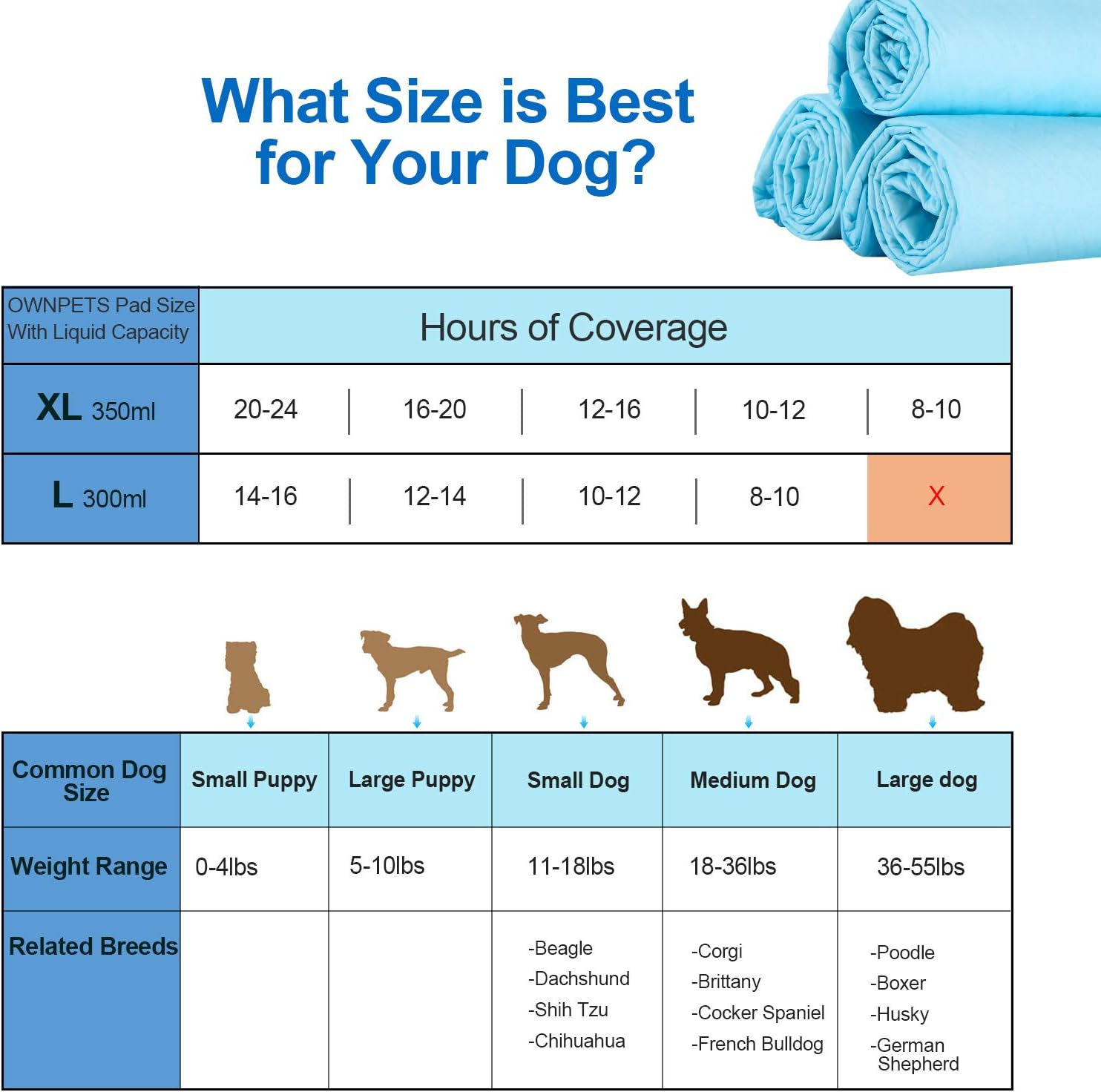 What Size is Best for Your Dog?

| OWNPETS Pad Size With Liquid Capacity | Hours of Coverage | | | | |
|---|---|---|---|---|---|
| XL 350ml | 20-24 | 16-20 | 12-16 | 10-12 | 8-10 |
| L 300ml | 14-16 | 12-14 | 10-12 | 8-10 | X |

| Common Dog Size | Small Puppy | Large Puppy | Small Dog | Medium Dog | Large dog |
|---|---|---|---|---|---|
| Weight Range | 0-4lbs | 5-10lbs | 11-18lbs | 18-36lbs | 36-55lbs |
| Related Breeds | | | -Beagle -Dachshund -Shih Tzu -Chihuahua | -Corgi -Brittany -Cocker Spaniel -French Bulldog | -Poodle -Boxer -Husky -German Shepherd |